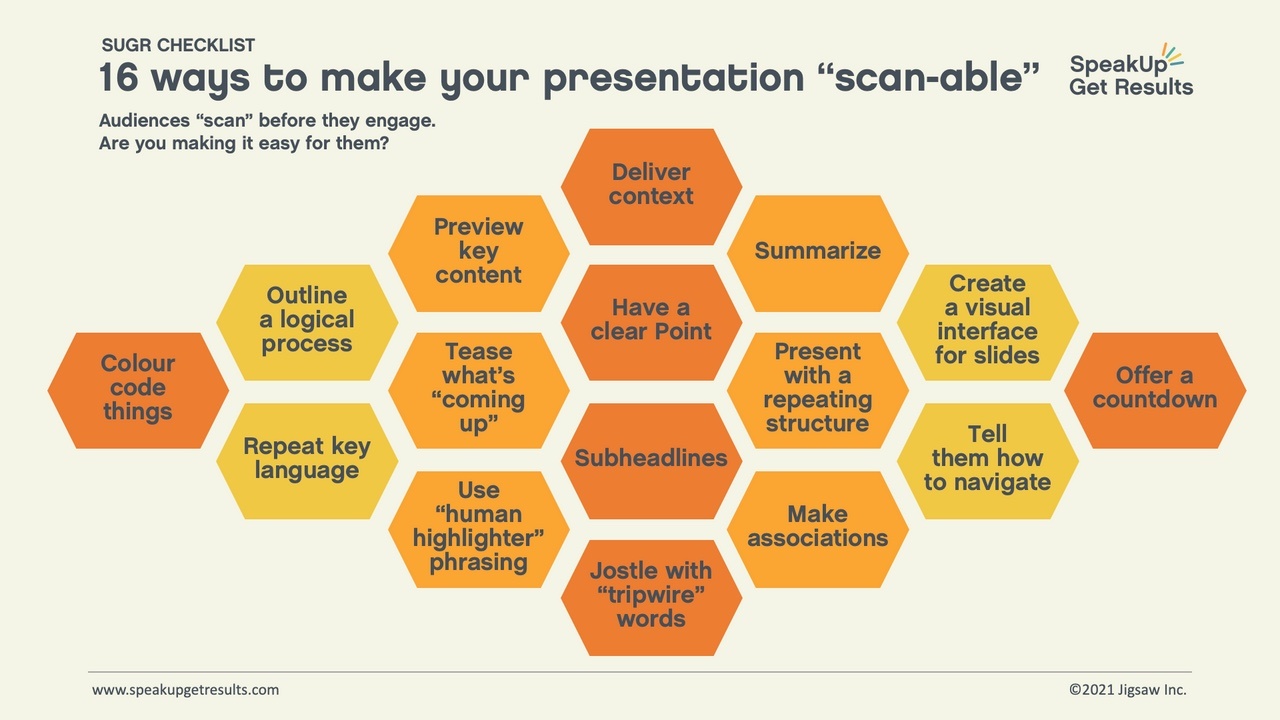 SUGR CHECKLIST

16 ways to make your presentation “scan-able”

SpeakUp Get Results

Audiences “scan” before they engage. Are you making it easy for them?

Colour code things

Outline a logical process

Repeat key language

Preview key content

Tease what’s “coming up”

Use “human highlighter” phrasing

Deliver context

Have a clear Point

Subheadlines

Jostle with “tripwire” words

Summarize

Present with a repeating structure

Make associations

Create a visual interface for slides

Tell them how to navigate

Offer a countdown

www.speakupgetresults.com

©2021 Jigsaw Inc.